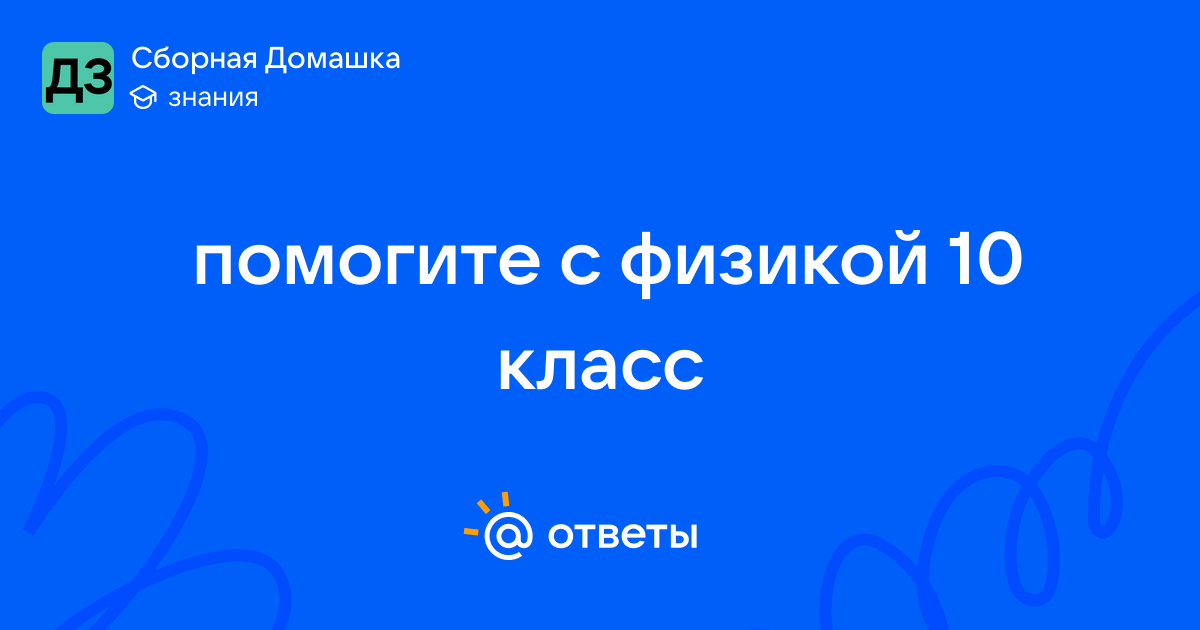 ДЗ
Сборная Домашка
знания

помогите с физикой 10 класс

@ ответы